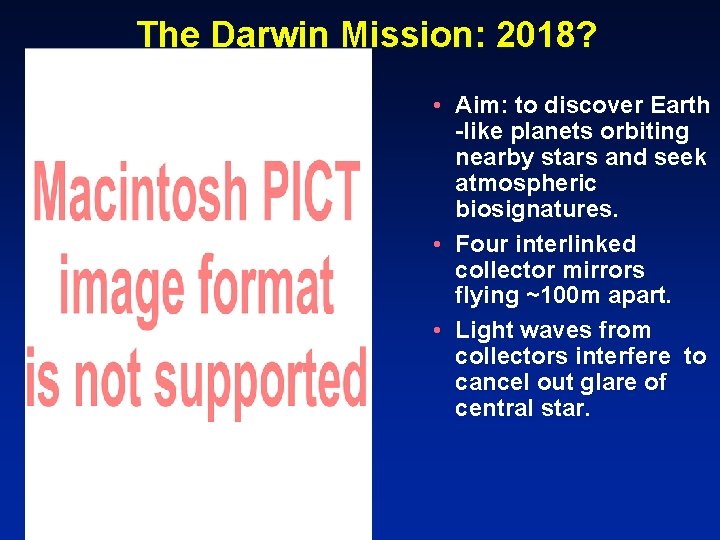 The Darwin Mission: 2018?

Macintosh PICT image format is not supported

• Aim: to discover Earth -like planets orbiting nearby stars and seek atmospheric biosignatures.
• Four interlinked collector mirrors flying ~100m apart.
• Light waves from collectors interfere to cancel out glare of central star.